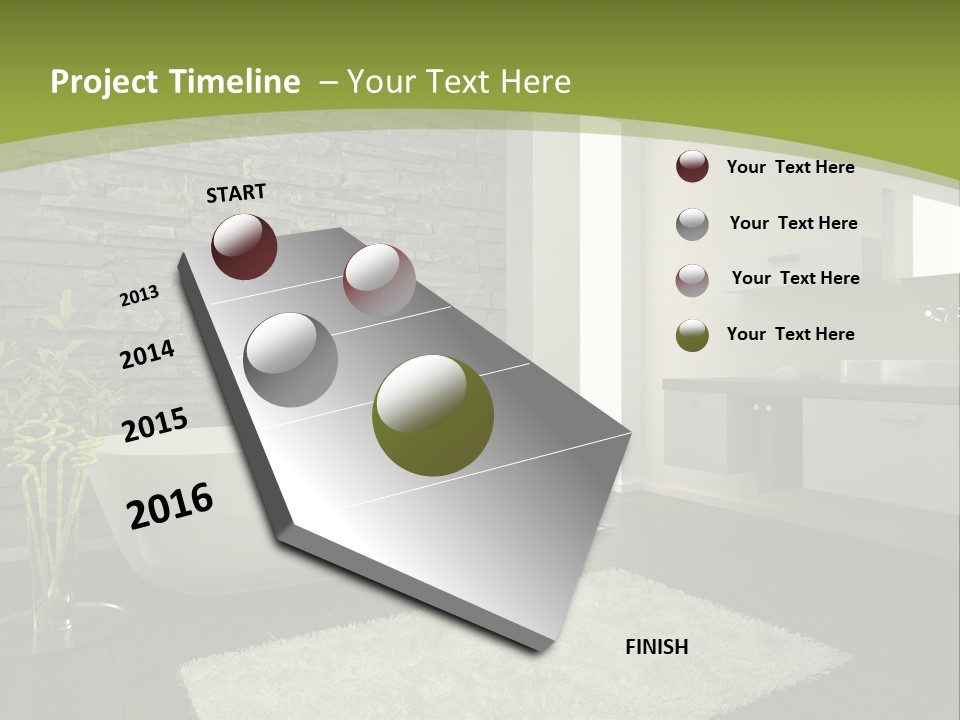 Project Timeline – Your Text Here

START

2013

2014

2015

2016

FINISH

Your Text Here

Your Text Here

Your Text Here

Your Text Here